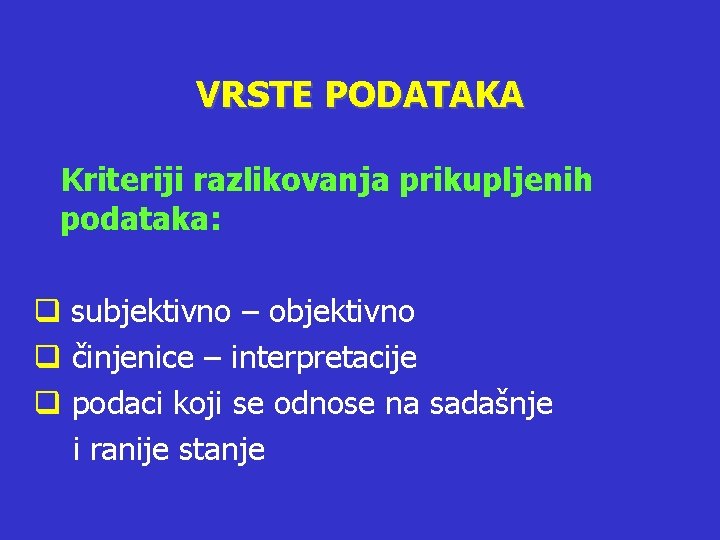 VRSTE PODATAKA

Kriteriji razlikovanja prikupljenih podataka:

❑ subjektivno – objektivno
❑ činjenice – interpretacije
❑ podaci koji se odnose na sadašnje i ranije stanje